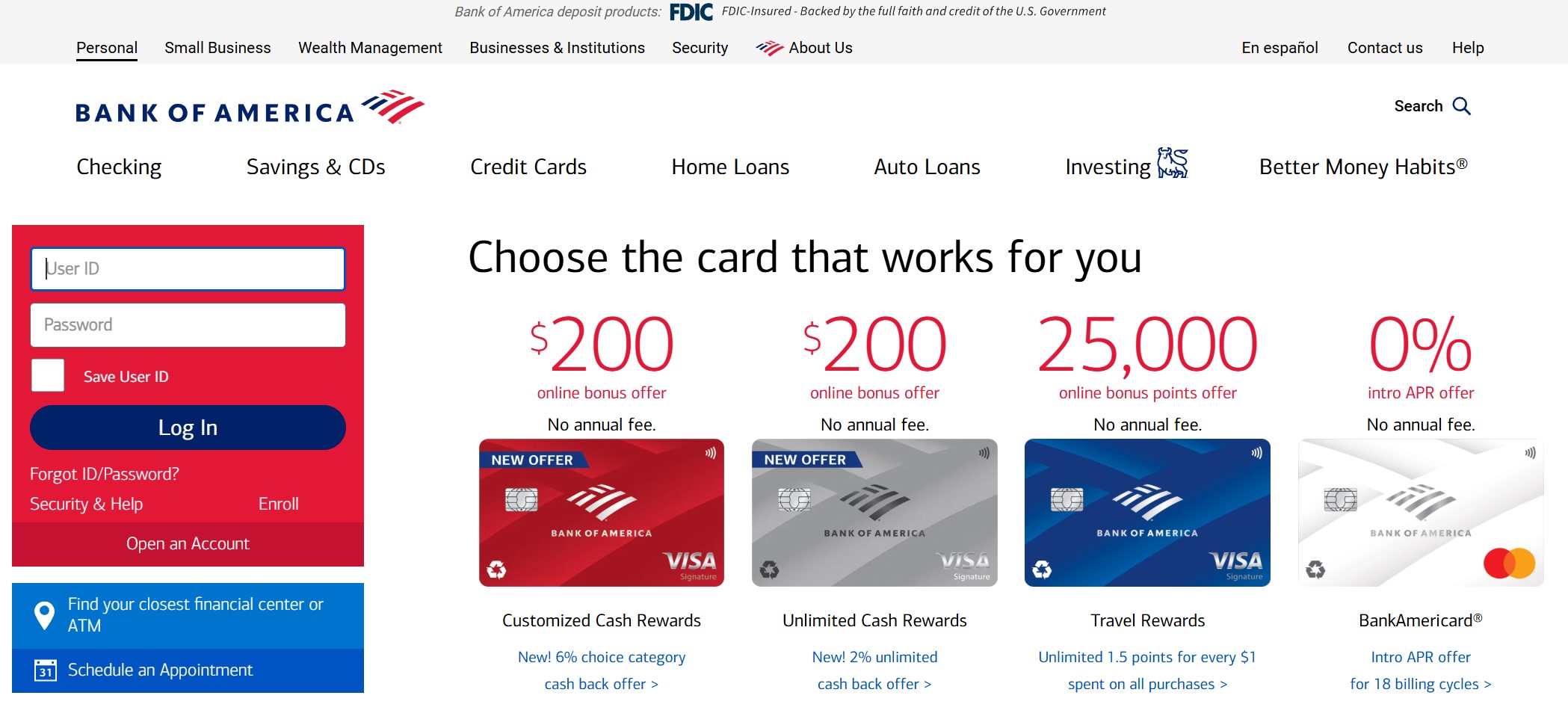 Bank of America deposit products: FDIC FDIC-Insured - Backed by the full faith and credit of the U.S. Government

Personal Small Business Wealth Management Businesses & Institutions Security About Us En español Contact us Help

BANK OF AMERICA

Search

Checking Savings & CDs Credit Cards Home Loans Auto Loans Investing Better Money Habits®

User ID

Password

Save User ID

Log In

Forgot ID/Password?

Security & Help Enroll

Open an Account

Find your closest financial center or ATM

31 Schedule an Appointment

Choose the card that works for you

$200
online bonus offer
No annual fee.

NEW OFFER
BANK OF AMERICA
VISA Signature

Customized Cash Rewards

New! 6% choice category cash back offer >

$200
online bonus offer
No annual fee.

NEW OFFER
BANK OF AMERICA
VISA Signature

Unlimited Cash Rewards

New! 2% unlimited cash back offer >

25,000
online bonus points offer
No annual fee.

BANK OF AMERICA
VISA Signature

Travel Rewards

Unlimited 1.5 points for every $1 spent on all purchases >

0%
intro APR offer
No annual fee.

BANK OF AMERICA

BankAmericard®

Intro APR offer for 18 billing cycles >